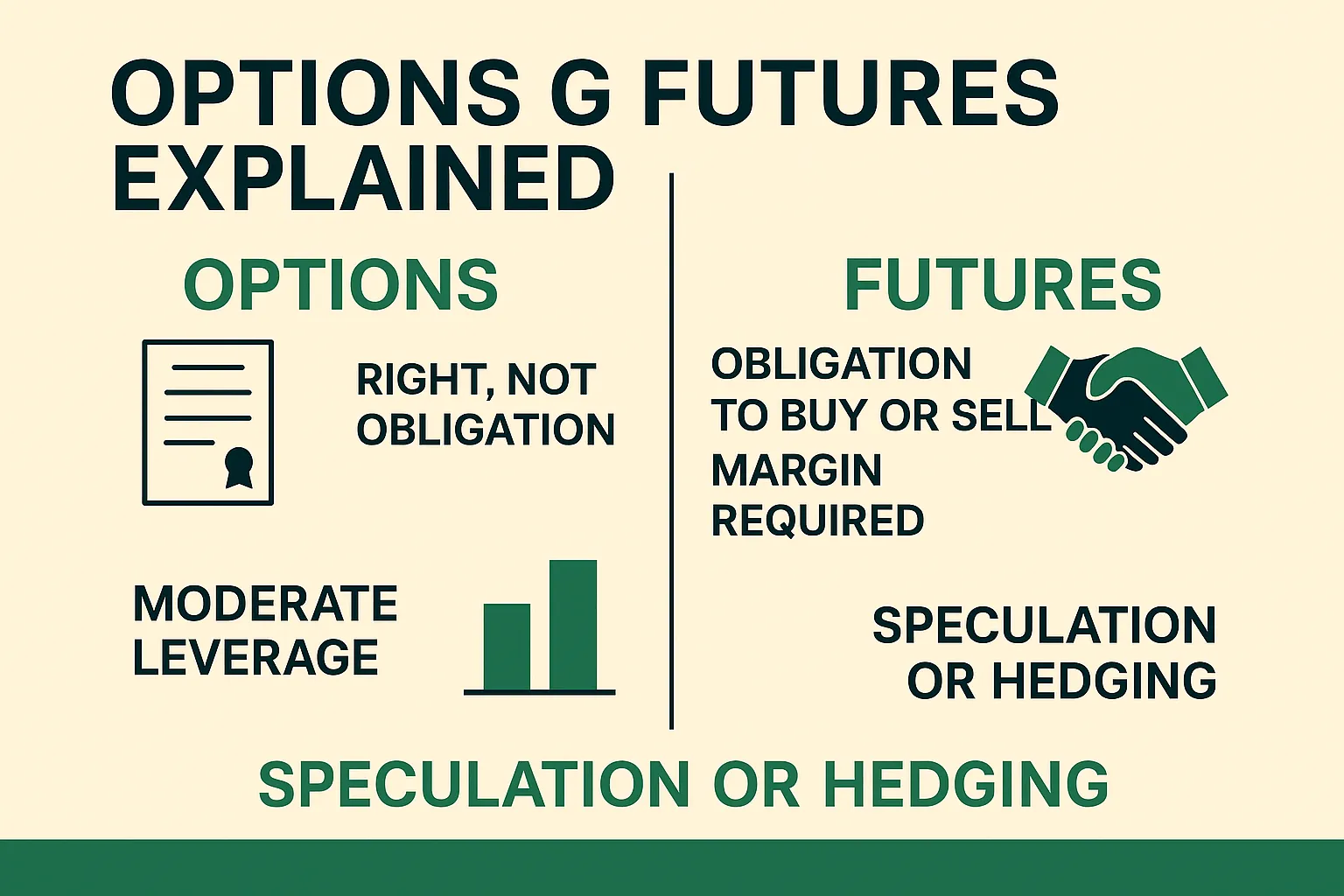 OPTIONS G FUTURES EXPLAINED

OPTIONS

RIGHT, NOT OBLIGATION

MODERATE LEVERAGE

FUTURES

OBLIGATION TO BUY OR SELL

MARGIN REQUIRED

SPECULATION OR HEDGING

SPECULATION OR HEDGING